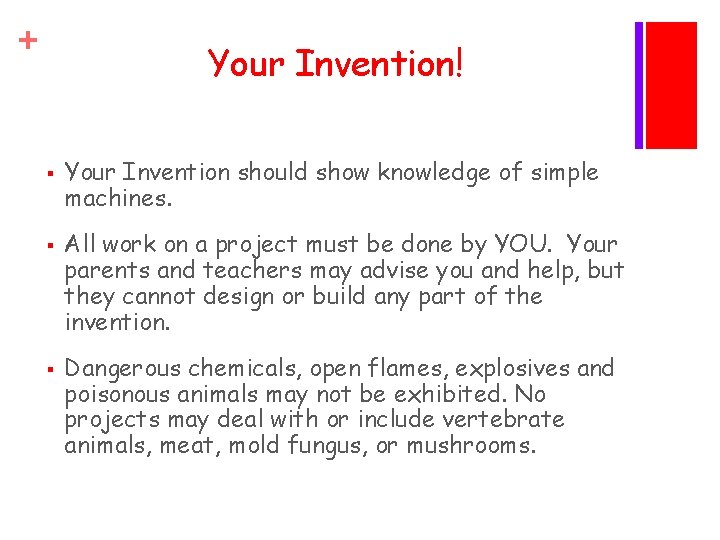 +

Your Invention!

▪ Your Invention should show knowledge of simple machines.

▪ All work on a project must be done by YOU. Your parents and teachers may advise you and help, but they cannot design or build any part of the invention.

▪ Dangerous chemicals, open flames, explosives and poisonous animals may not be exhibited. No projects may deal with or include vertebrate animals, meat, mold fungus, or mushrooms.